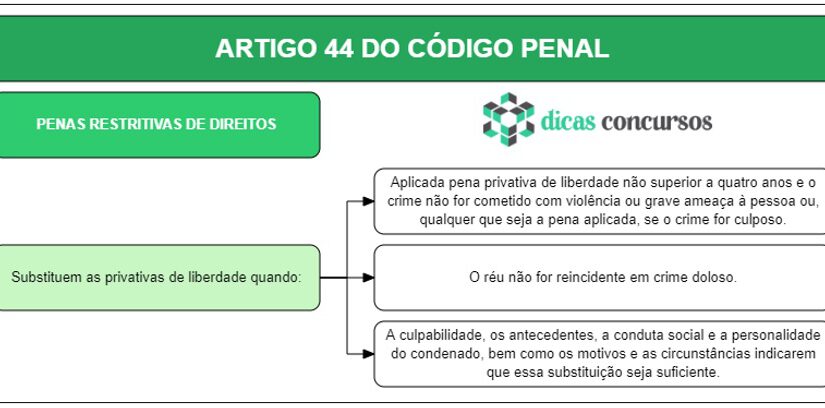 ARTIGO 44 DO CÓDIGO PENAL

PENAS RESTRITIVAS DE DIREITOS

dicas concursos

Substituem as privativas de liberdade quando:

Aplicada pena privativa de liberdade não superior a quatro anos e o crime não for cometido com violência ou grave ameaça à pessoa ou, qualquer que seja a pena aplicada, se o crime for culposo.

O réu não for reincidente em crime doloso.

A culpabilidade, os antecedentes, a conduta social e a personalidade do condenado, bem como os motivos e as circunstâncias indicarem que essa substituição seja suficiente.